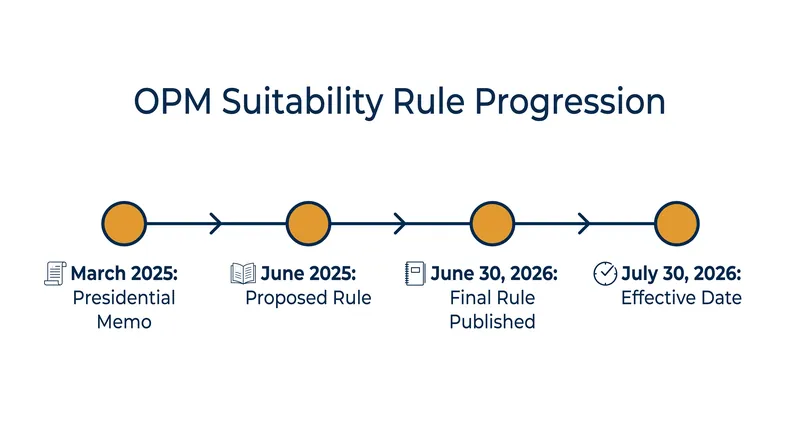 OPM Suitability Rule Progression

March 2025:
Presidential Memo

June 2025:
Proposed Rule

June 30, 2026:
Final Rule Published

July 30, 2026:
Effective Date